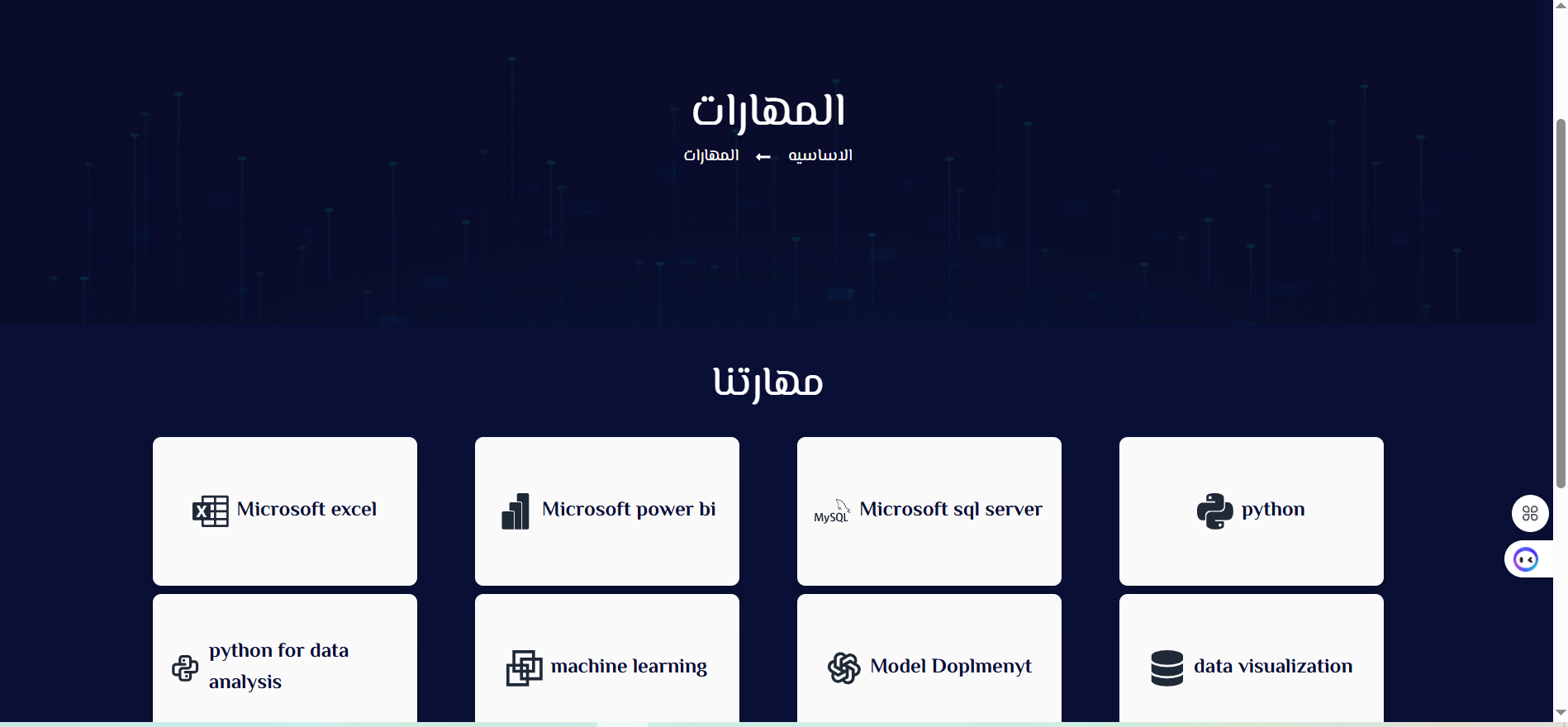 المهارات

الاساسيه ← المهارات

مهارتنا

Microsoft excel

Microsoft power bi

MySQL Microsoft sql server

python

python for data analysis

machine learning

Model Doplmenyt

data visualization